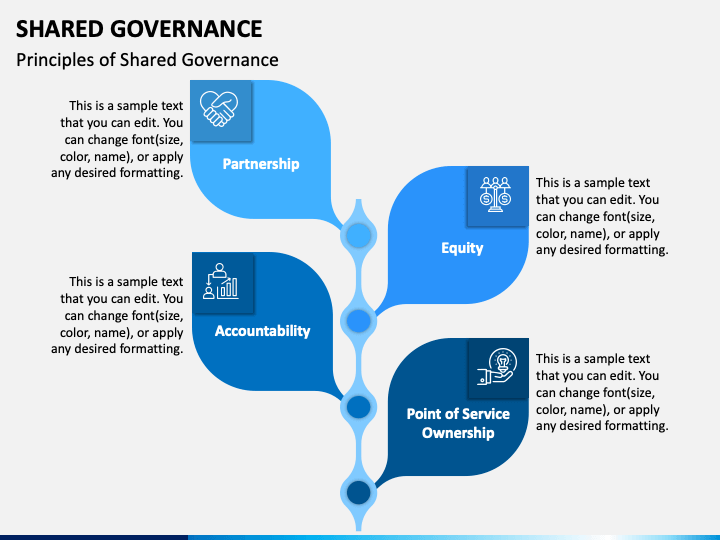 SHARED GOVERNANCE

Principles of Shared Governance

This is a sample text that you can edit. You can change font(size, color, name), or apply any desired formatting.

Partnership

Equity

This is a sample text that you can edit. You can change font(size, color, name), or apply any desired formatting.

This is a sample text that you can edit. You can change font(size, color, name), or apply any desired formatting.

Accountability

Point of Service Ownership

This is a sample text that you can edit. You can change font(size, color, name), or apply any desired formatting.